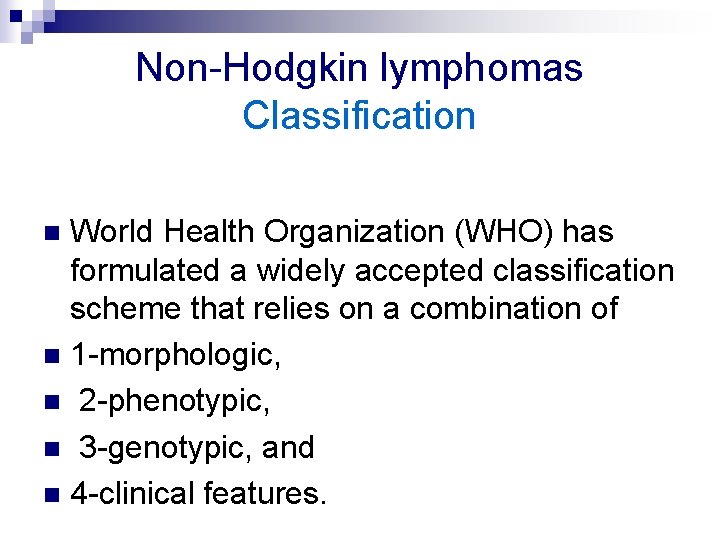 Non-Hodgkin lymphomas
Classification

World Health Organization (WHO) has formulated a widely accepted classification scheme that relies on a combination of

1-morphologic,

2-phenotypic,

3-genotypic, and

4-clinical features.